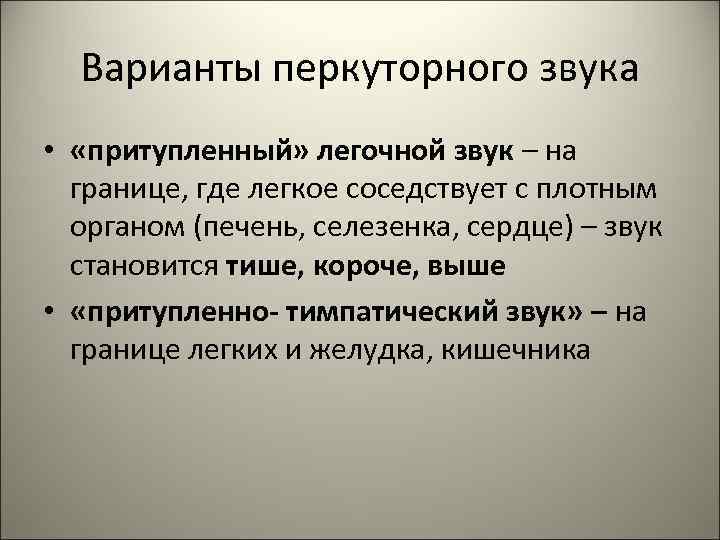 Варианты перкуторного звука

• «притупленный» легочной звук – на границе, где легкое соседствует с плотным органом (печень, селезенка, сердце) – звук становится тише, короче, выше

• «притупленно- тимпатический звук» – на границе легких и желудка, кишечника